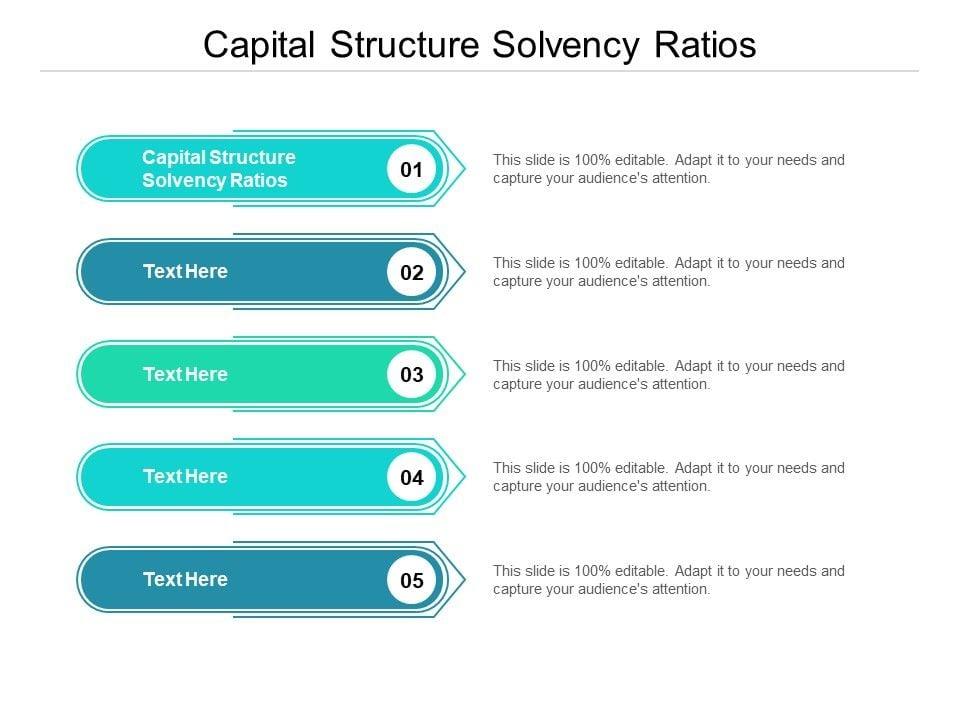 Capital Structure Solvency Ratios

Capital Structure Solvency Ratios
01
This slide is 100% editable. Adapt it to your needs and capture your audience's attention.

Text Here
02
This slide is 100% editable. Adapt it to your needs and capture your audience's attention.

Text Here
03
This slide is 100% editable. Adapt it to your needs and capture your audience's attention.

Text Here
04
This slide is 100% editable. Adapt it to your needs and capture your audience's attention.

Text Here
05
This slide is 100% editable. Adapt it to your needs and capture your audience's attention.